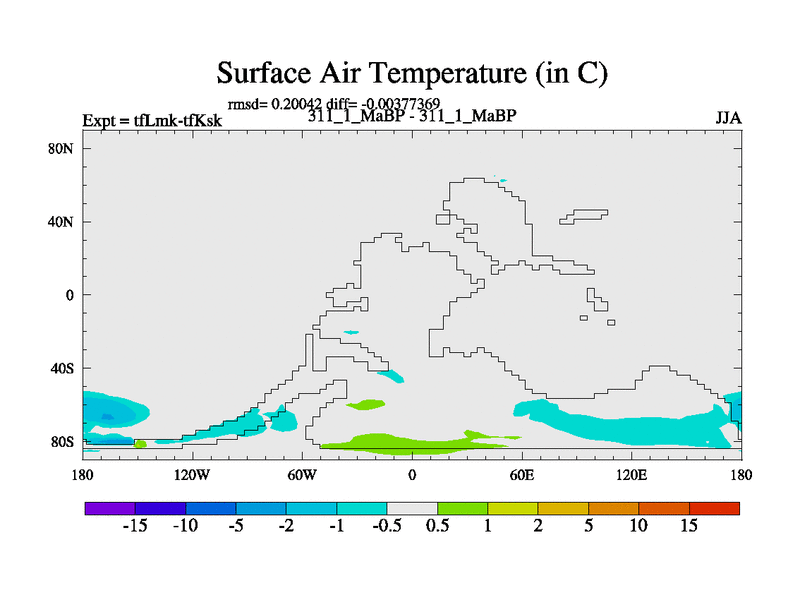 Surface Air Temperature (in C)

rmsd= 0.20042 diff= -0.00377369

Expt = tfLmk-tfKsk

311_1_MaBP - 311_1_MaBP

JJA

80N
40N
0
40S
80S

180
120W
60W
0
60E
120E
180

-15 -10 -5 -2 -1 -0.5 0.5 1 2 5 10 15